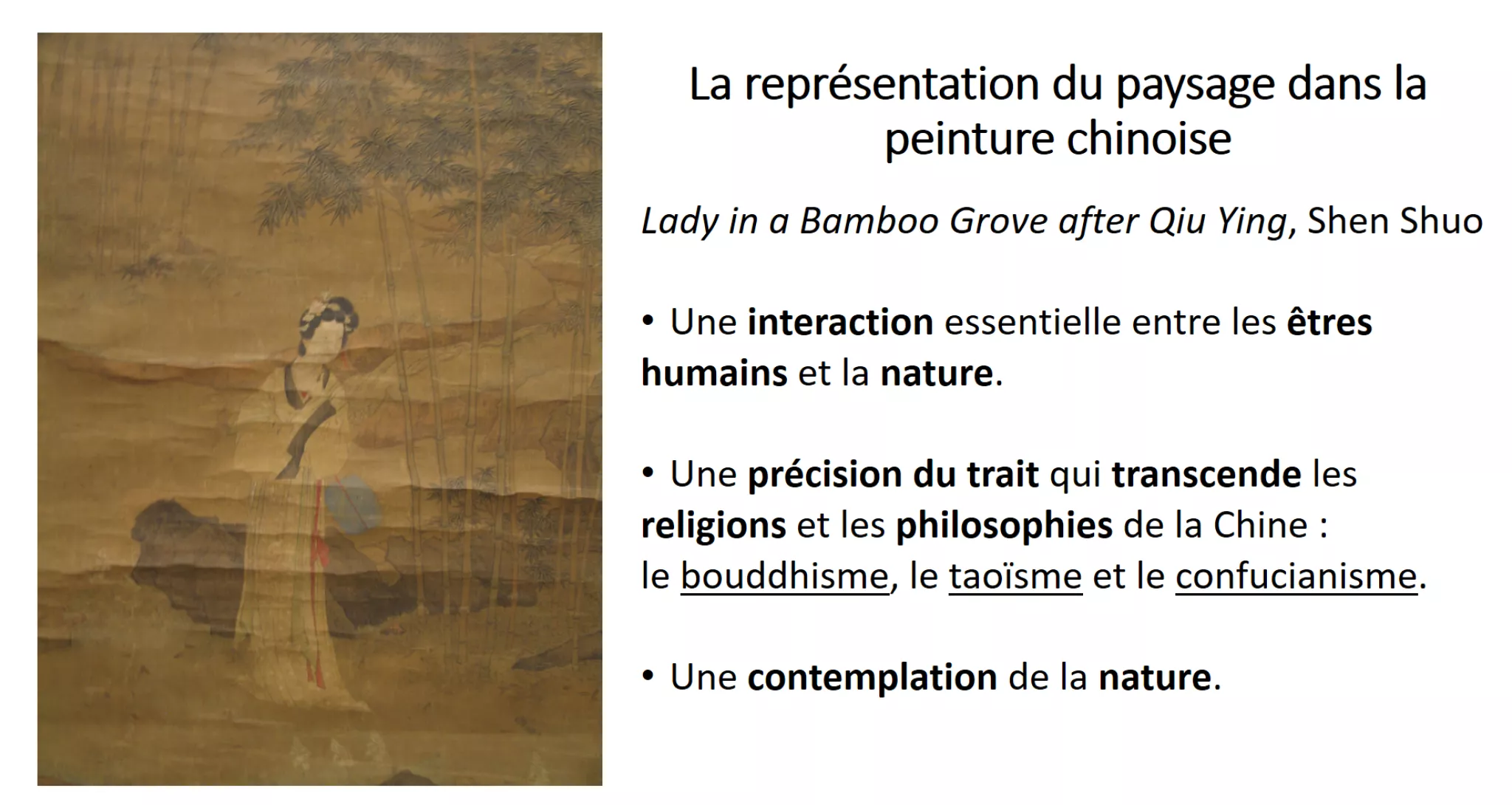 La représentation du paysage dans la peinture chinoise

Lady in a Bamboo Grove after Qiu Ying, Shen Shuo

• Une interaction essentielle entre les êtres humains et la nature.

• Une précision du trait qui transcende les religions et les philosophies de la Chine :
le bouddhisme, le taoïsme et le confucianisme.

• Une contemplation de la nature.